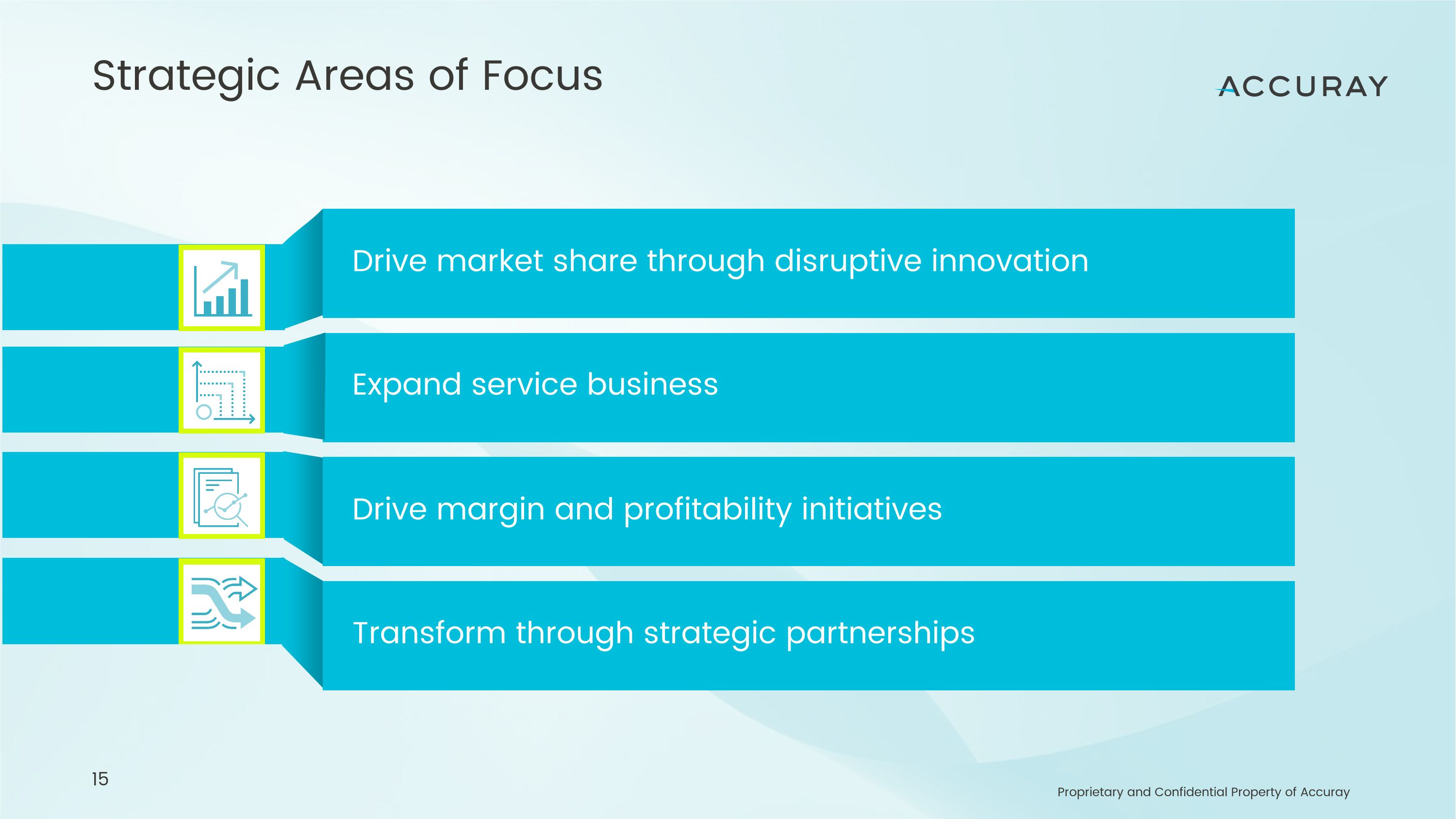 Strategic Areas of Focus

ACCURAY

Drive market share through disruptive innovation

Expand service business

Drive margin and profitability initiatives

Transform through strategic partnerships

15

Proprietary and Confidential Property of Accuray